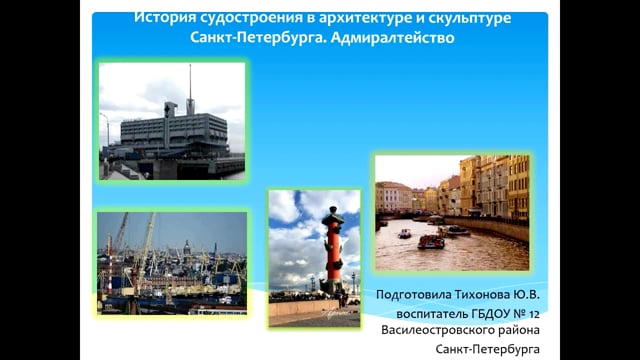 История судостроения в архитектуре и скульптуре Санкт-Петербурга. Адмиралтейство

Подготовила Тихонова Ю.В.
воспитатель ГБДОУ № 12
Василеостровского района
Санкт-Петербурга